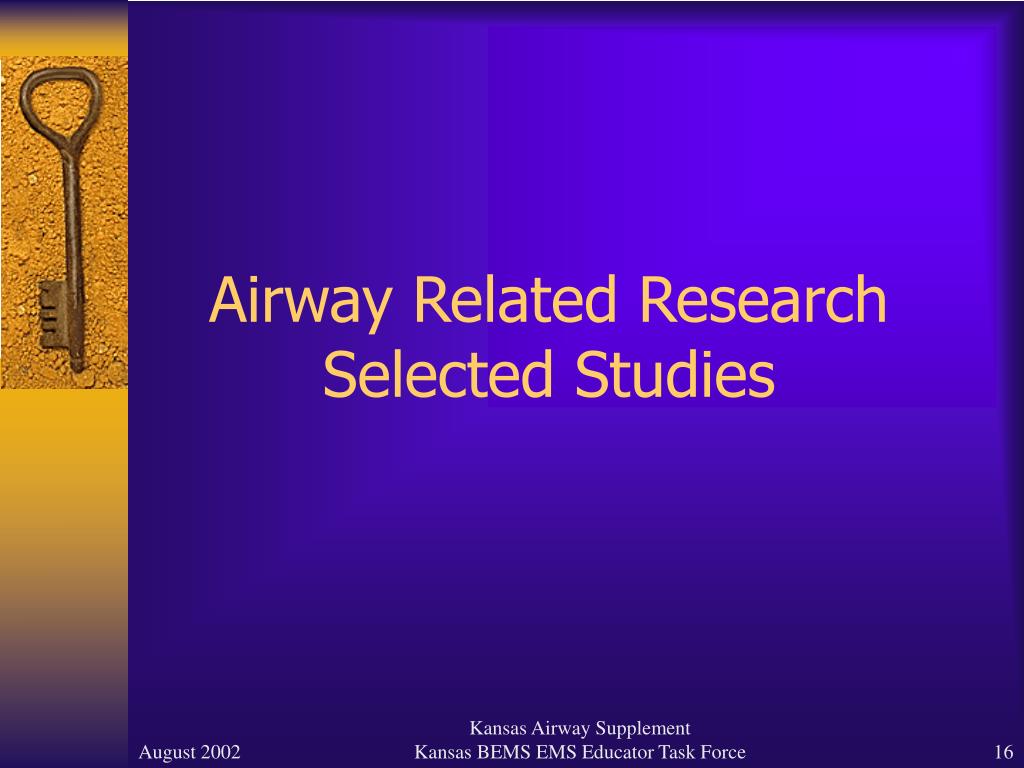 Airway Related Research
Selected Studies

August 2002

Kansas Airway Supplement
Kansas BEMS EMS Educator Task Force

16